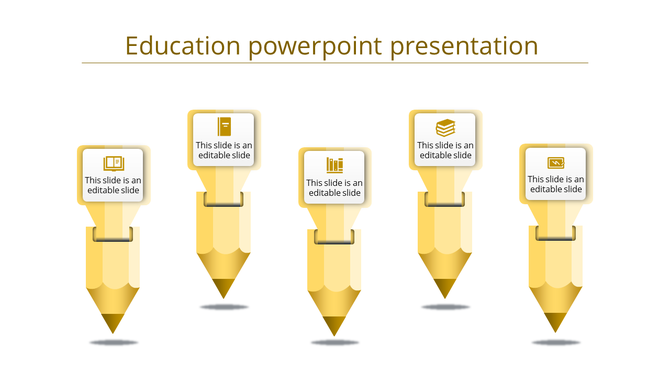 Education powerpoint presentation

This slide is an editable slide

This slide is an editable slide

This slide is an editable slide

This slide is an editable slide

This slide is an editable slide